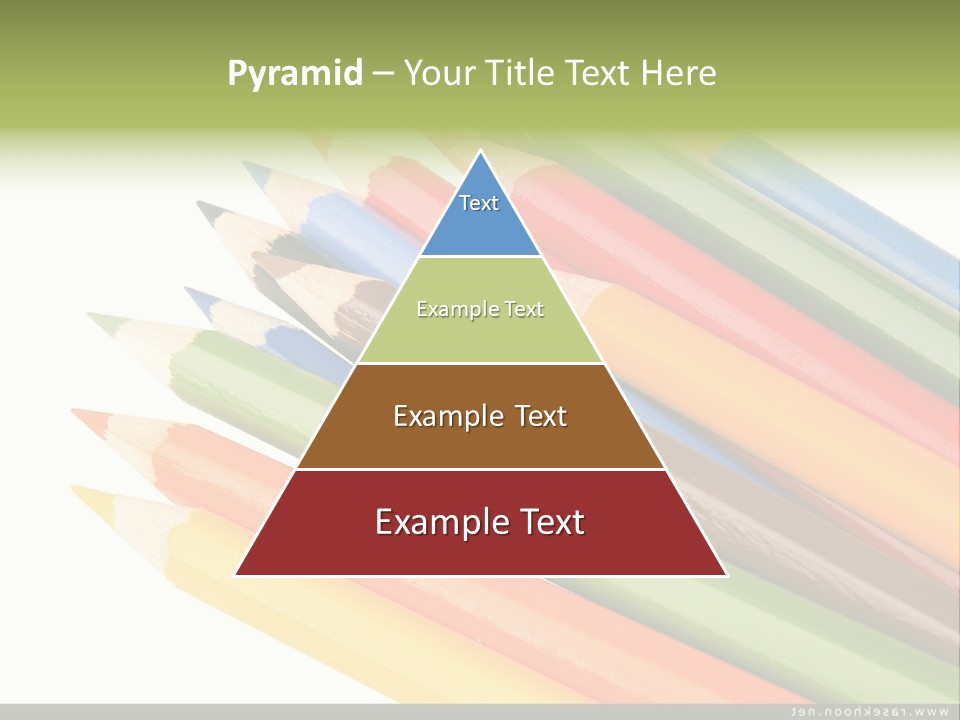 Pyramid – Your Title Text Here

Text

Example Text

Example Text

Example Text

www.rasekhoon.net